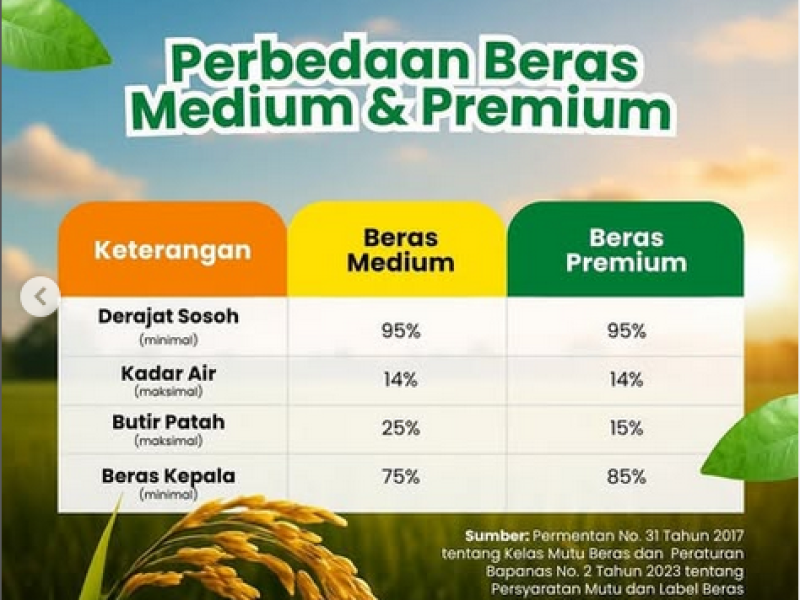 Perbedaan Beras Medium & Premium

| Keterangan | Beras Medium | Beras Premium |
|---|---|---|
| Derajat Sosoh (minimal) | 95% | 95% |
| Kadar Air (maksimal) | 14% | 14% |
| Butir Patah (maksimal) | 25% | 15% |
| Beras Kepala (minimal) | 75% | 85% |

Sumber: Permentan No. 31 Tahun 2017 tentang Kelas Mutu Beras dan Peraturan Bapanas No. 2 Tahun 2023 tentang Persyaratan Mutu dan Label Beras